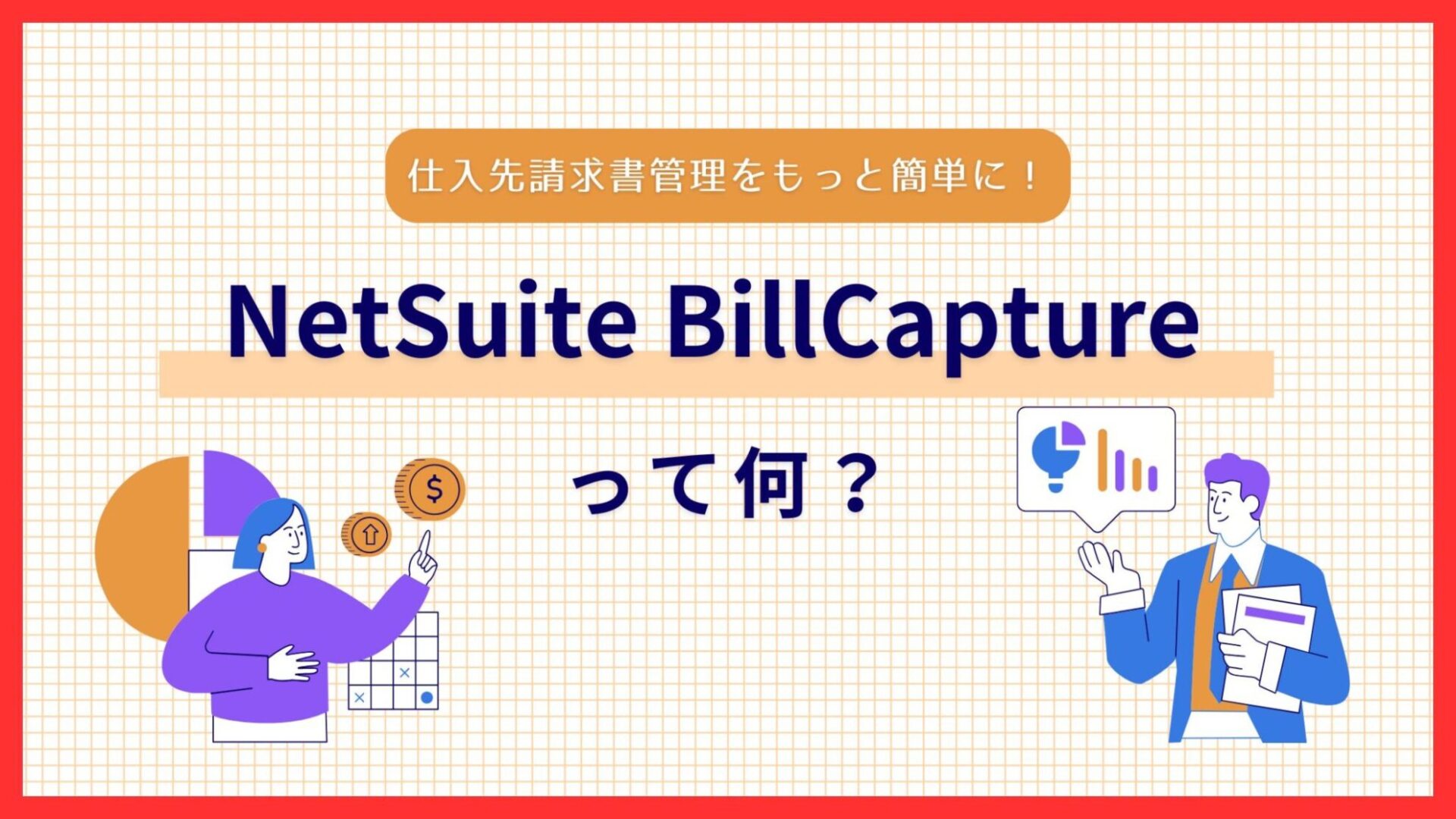 仕入先請求書管理をもっと簡単に！

NetSuite BillCapture

って何？

$